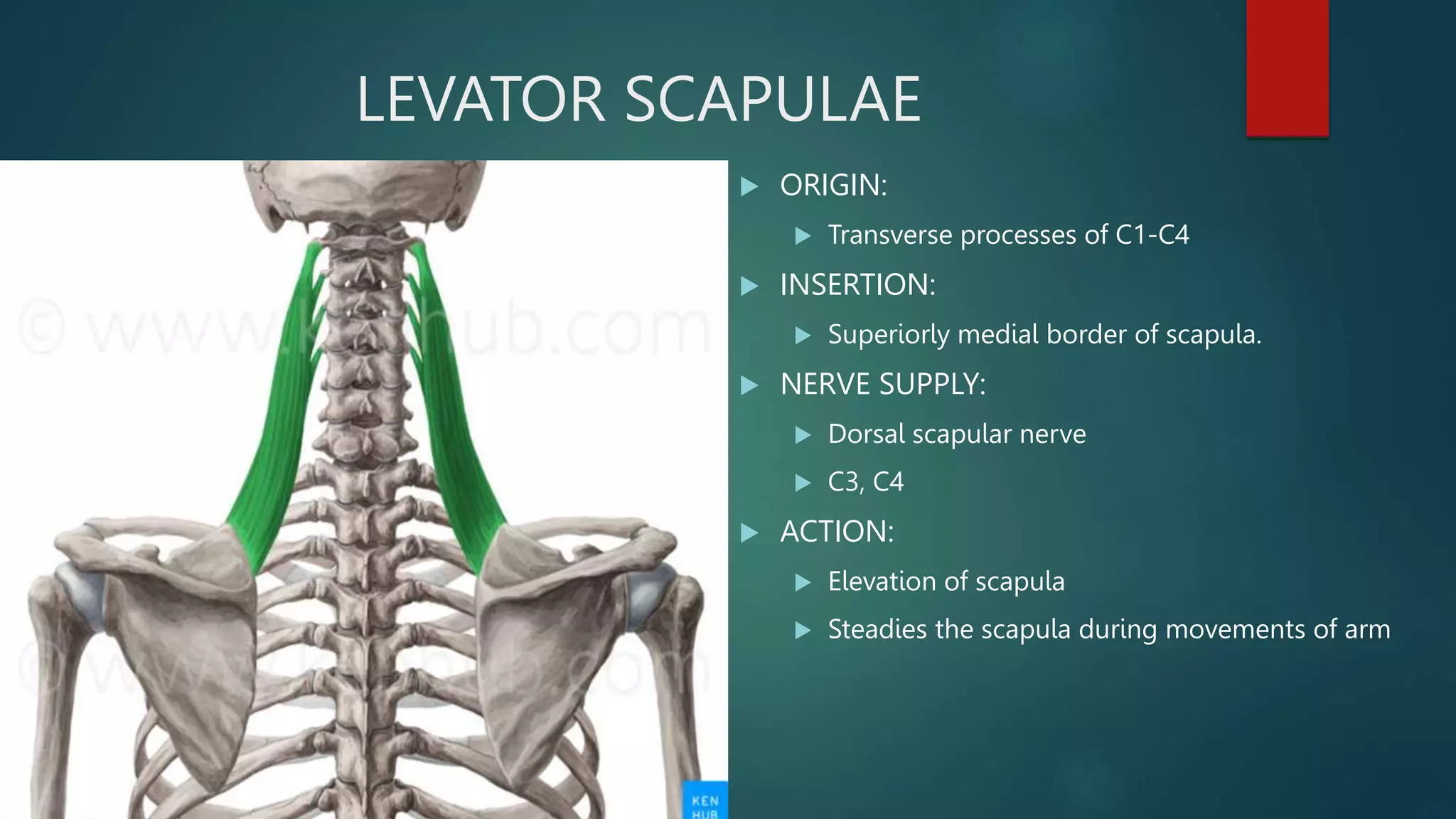 LEVATOR SCAPULAE

© www.kenhub.com

© www.kenhub.com

KEN HUB

ORIGIN:

Transverse processes of C1-C4

INSERTION:

Superiorly medial border of scapula.

NERVE SUPPLY:

Dorsal scapular nerve

C3, C4

ACTION:

Elevation of scapula

Steadies the scapula during movements of arm